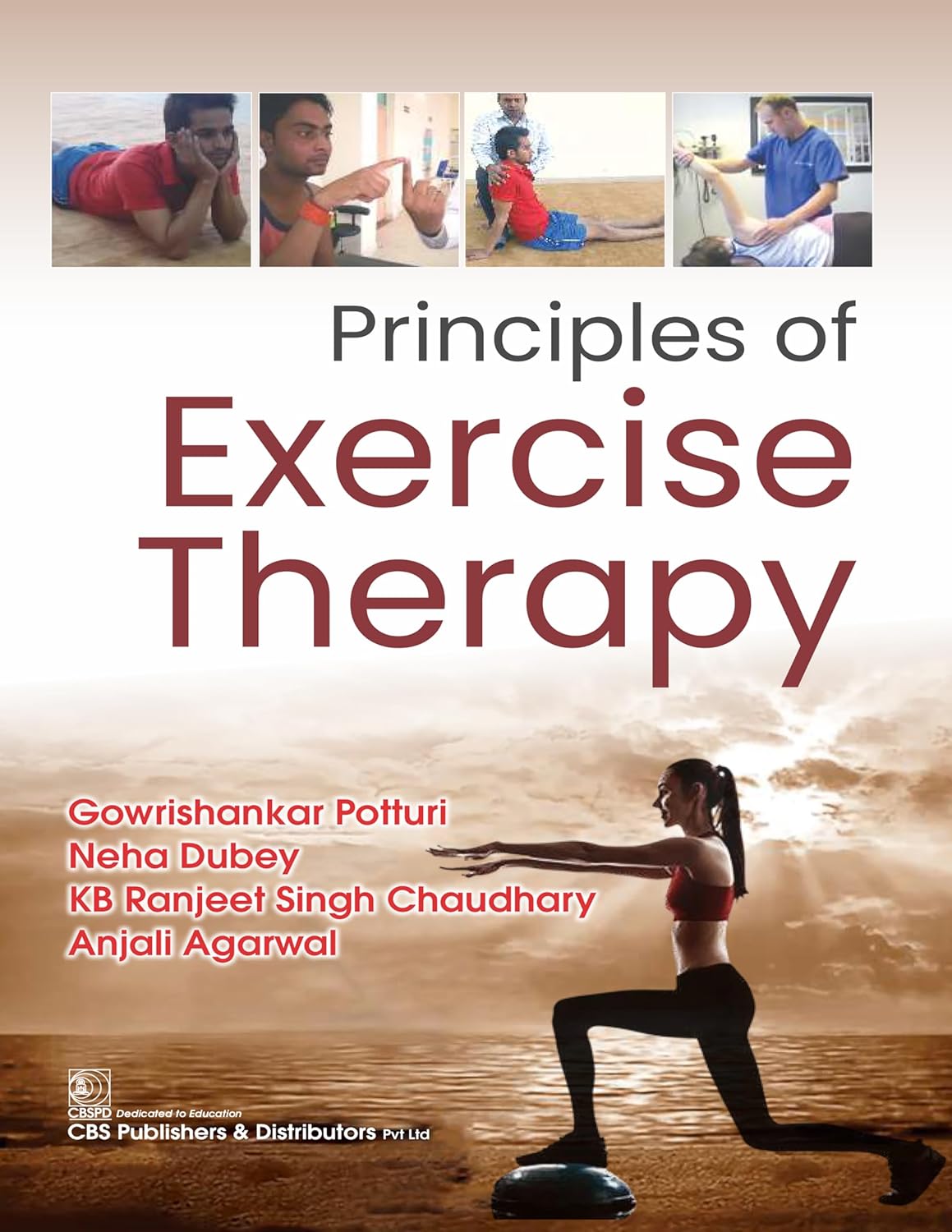 Principles of
Exercise
Therapy

Gowrishankar Potturi
Neha Dubey
KB Ranjeet Singh Chaudhary
Anjali Agarwal

CBSPD Dedicated to Education
CBS Publishers & Distributors Pvt Ltd